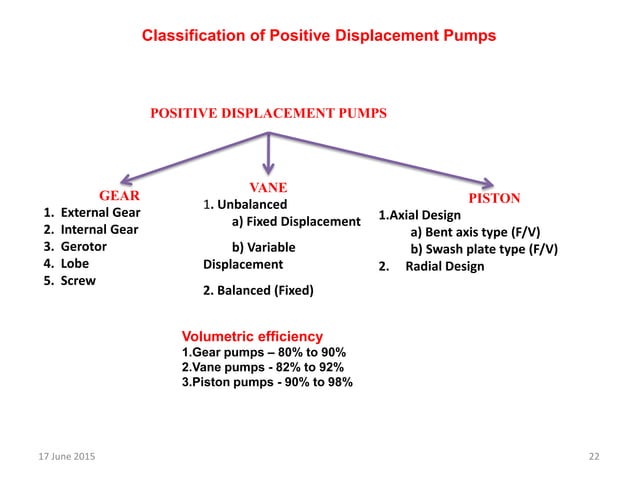 Classification of Positive Displacement Pumps

POSITIVE DISPLACEMENT PUMPS

GEAR
1. External Gear
2. Internal Gear
3. Gerotor
4. Lobe
5. Screw

VANE
1. Unbalanced
a) Fixed Displacement
b) Variable Displacement
2. Balanced (Fixed)

PISTON
1.Axial Design
a) Bent axis type (F/V)
b) Swash plate type (F/V)
2. Radial Design

Volumetric efficiency
1.Gear pumps – 80% to 90%
2.Vane pumps - 82% to 92%
3.Piston pumps - 90% to 98%

17 June 2015

22